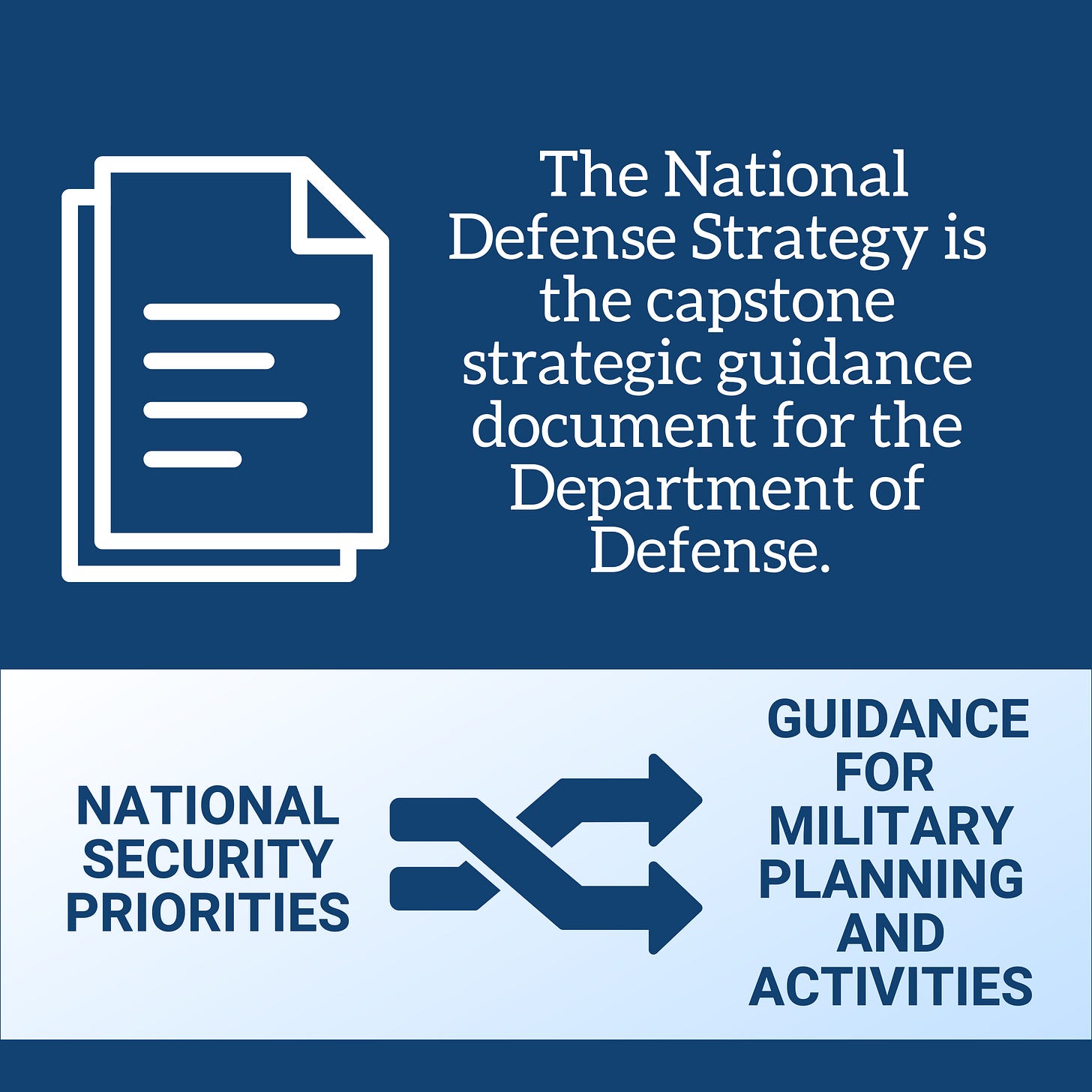 The National Defense Strategy is the capstone strategic guidance document for the Department of Defense.

NATIONAL SECURITY PRIORITIES

GUIDANCE FOR MILITARY PLANNING AND ACTIVITIES